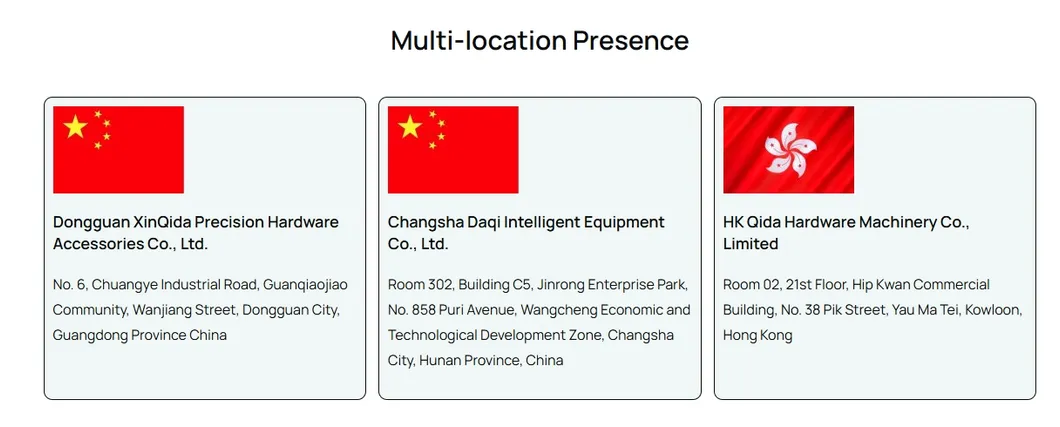 Multi-location Presence

Dongguan XinQida Precision Hardware Accessories Co., Ltd.

No. 6, Chuangye Industrial Road, Guanqiaojiao Community, Wanjiang Street, Dongguan City, Guangdong Province China

Changsha Daqi Intelligent Equipment Co., Ltd.

Room 302, Building C5, Jinrong Enterprise Park, No. 858 Puri Avenue, Wangcheng Economic and Technological Development Zone, Changsha City, Hunan Province, China

HK Qida Hardware Machinery Co., Limited

Room 02, 21st Floor, Hip Kwan Commercial Building, No. 38 Pik Street, Yau Ma Tei, Kowloon, Hong Kong